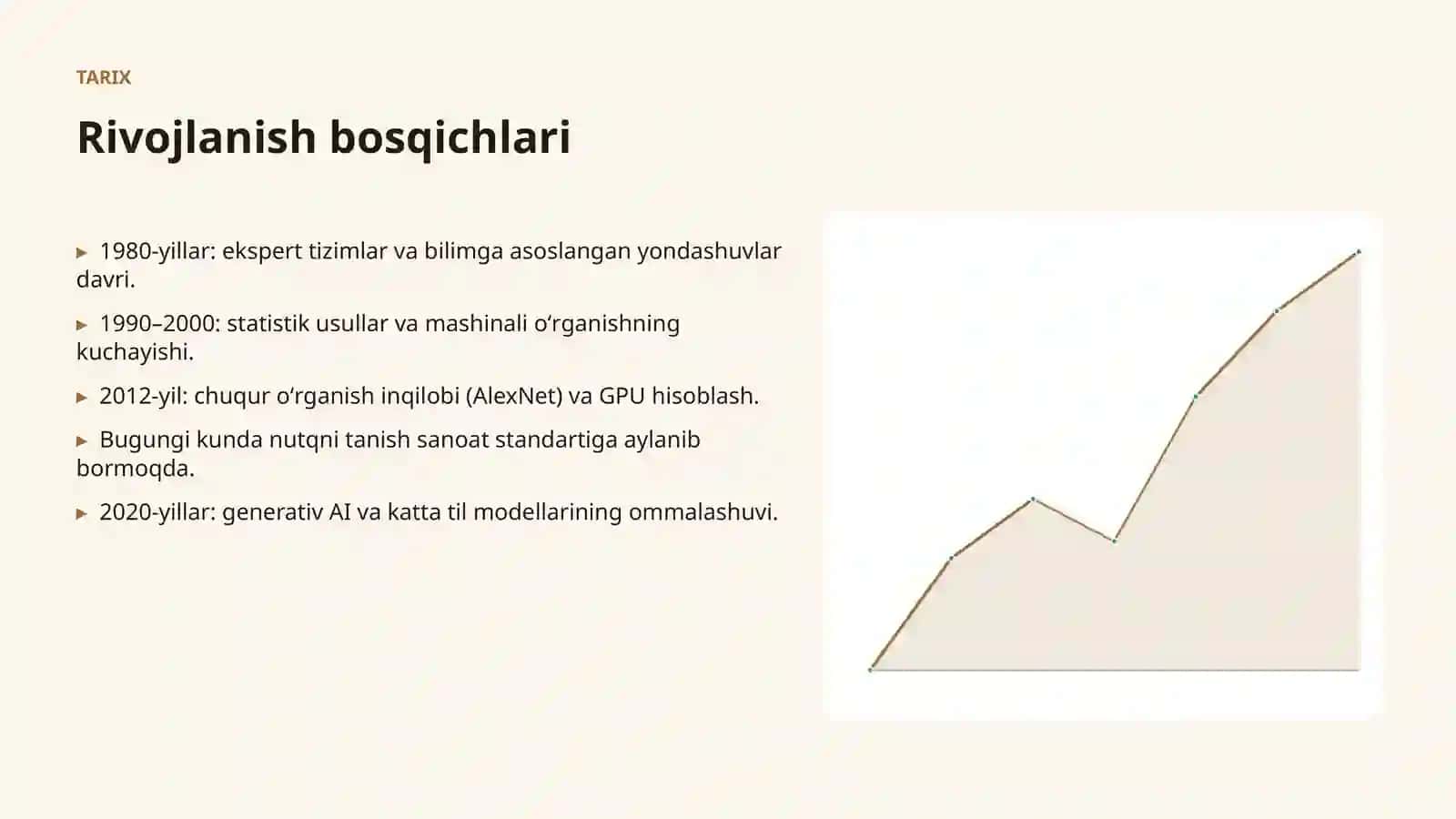 TARIX

Rivojlanish bosqichlari

▸ 1980-yillar: ekspert tizimlar va bilimga asoslangan yondashuvlar davri.

▸ 1990–2000: statistik usullar va mashinali oʻrganishning kuchayishi.

▸ 2012-yil: chuqur oʻrganish inqilobi (AlexNet) va GPU hisoblash.

▸ Bugungi kunda nutqni tanish sanoat standartiga aylanib bormoqda.

▸ 2020-yillar: generativ AI va katta til modellarining ommalashuvi.